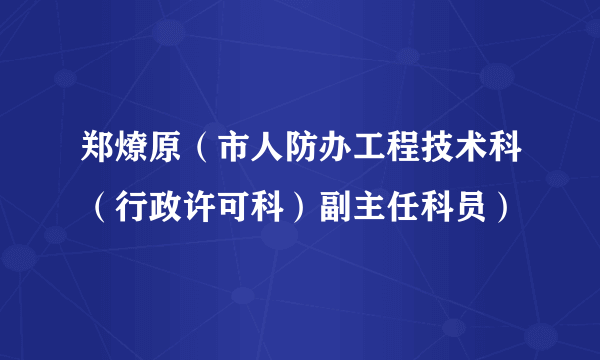 郑燎原（市人防办工程技术科（行政许可科）副主任科员）